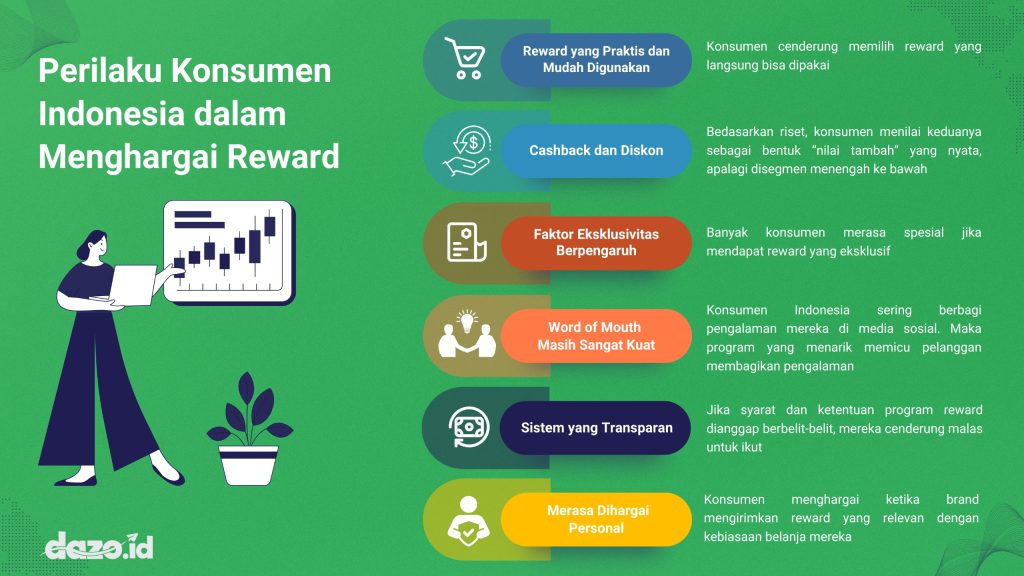 Perilaku Konsumen Indonesia dalam Menghargai Reward

Reward yang Praktis dan Mudah Digunakan

Konsumen cenderung memilih reward yang langsung bisa dipakai

Cashback dan Diskon

Bedasarkan riset, konsumen menilai keduanya sebagai bentuk "nilai tambah" yang nyata, apalagi disegmen menengah ke bawah

Faktor Eksklusivitas Berpengaruh

Banyak konsumen merasa spesial jika mendapat reward yang eksklusif

Word of Mouth Masih Sangat Kuat

Konsumen Indonesia sering berbagi pengalaman mereka di media sosial. Maka program yang menarik memicu pelanggan membagikan pengalaman

Sistem yang Transparan

Jika syarat dan ketentuan program reward dianggap berbelit-belit, mereka cenderung malas untuk ikut

Merasa Dihargai Personal

Konsumen menghargai ketika brand mengirimkan reward yang relevan dengan kebiasaan belanja mereka

dazo.id